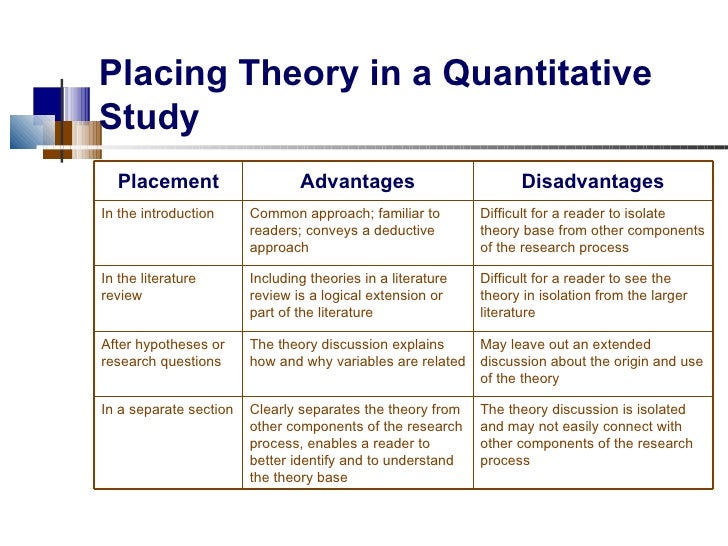 Placing Theory in a Quantitative Study

| Placement | Advantages | Disadvantages |
|---|---|---|
| In the introduction | Common approach; familiar to readers; conveys a deductive approach | Difficult for a reader to isolate theory base from other components of the research process |
| In the literature review | Including theories in a literature review is a logical extension or part of the literature | Difficult for a reader to see the theory in isolation from the larger literature |
| After hypotheses or research questions | The theory discussion explains how and why variables are related | May leave out an extended discussion about the origin and use of the theory |
| In a separate section | Clearly separates the theory from other components of the research process, enables a reader to better identify and to understand the theory base | The theory discussion is isolated and may not easily connect with other components of the research process |